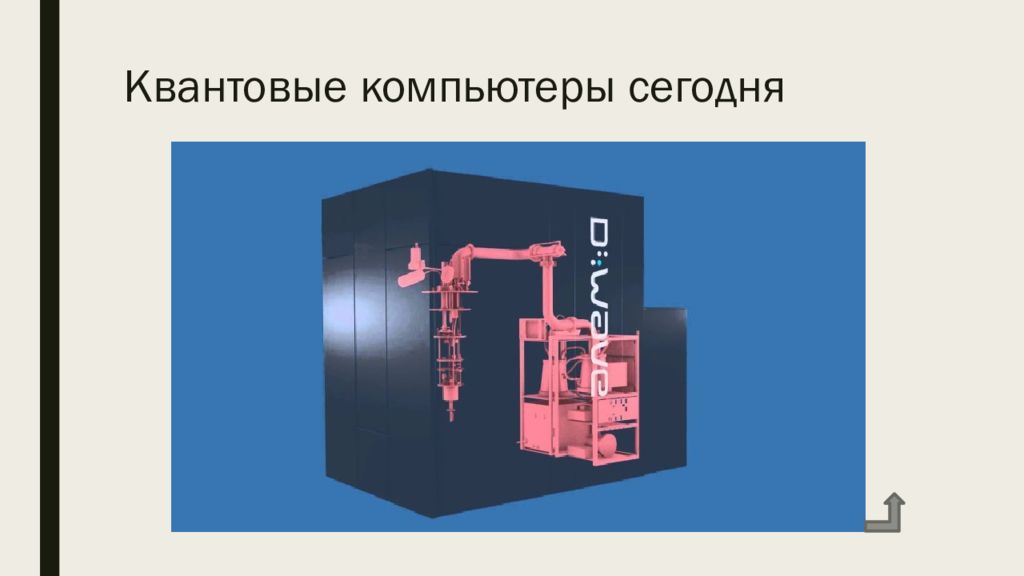 Квантовые компьютеры сегодня

D:wave